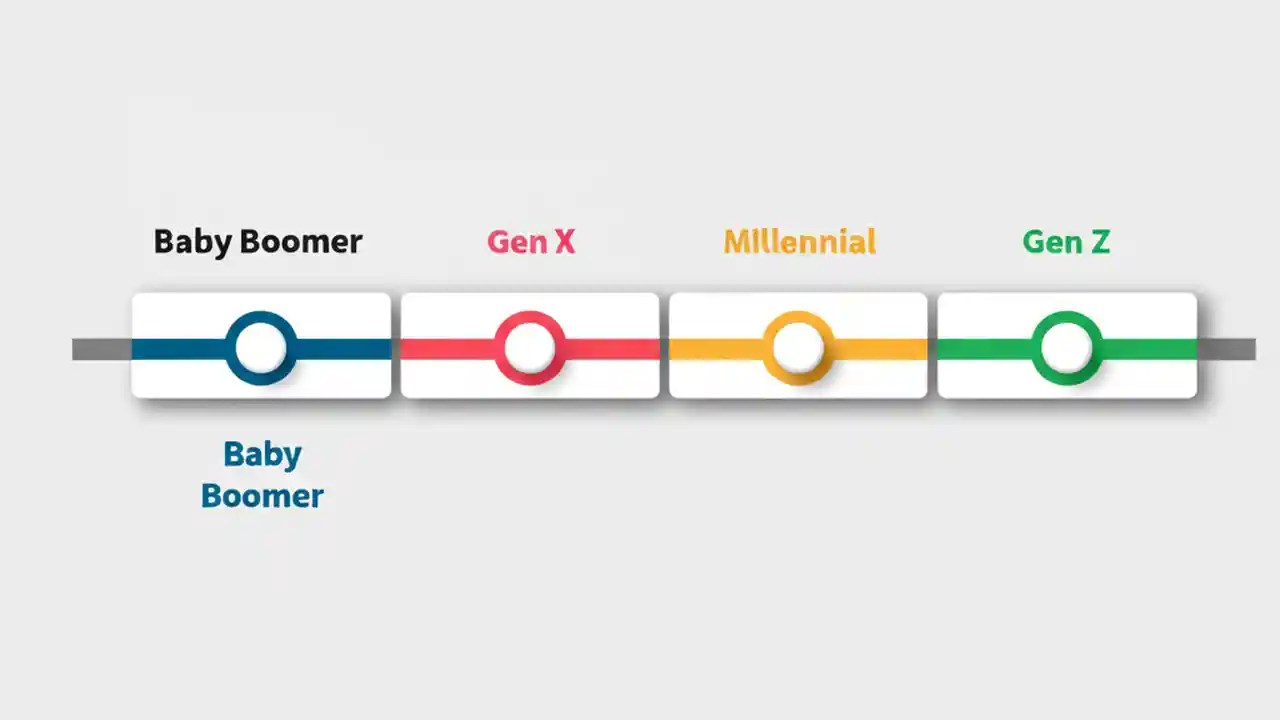 Baby Boomer

Gen X

MIllennial

Gen Z

Baby Boomer